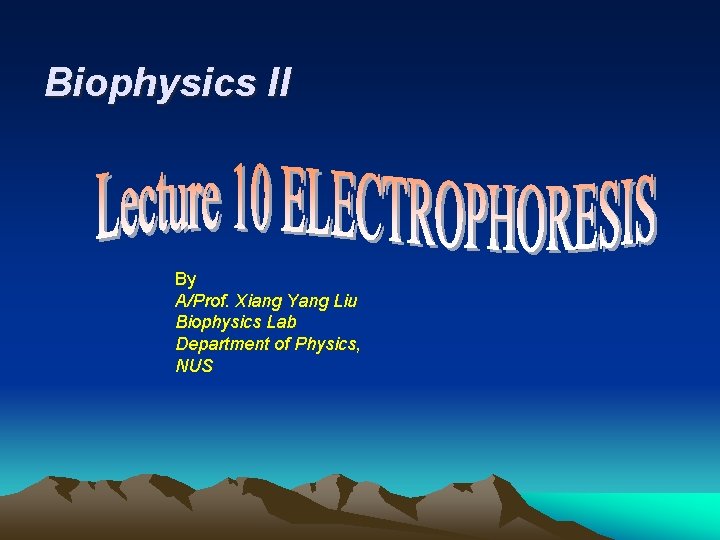 Biophysics II

Lecture 10 ELECTROPHORESIS

By
A/Prof. Xiang Yang Liu
Biophysics Lab
Department of Physics,
NUS